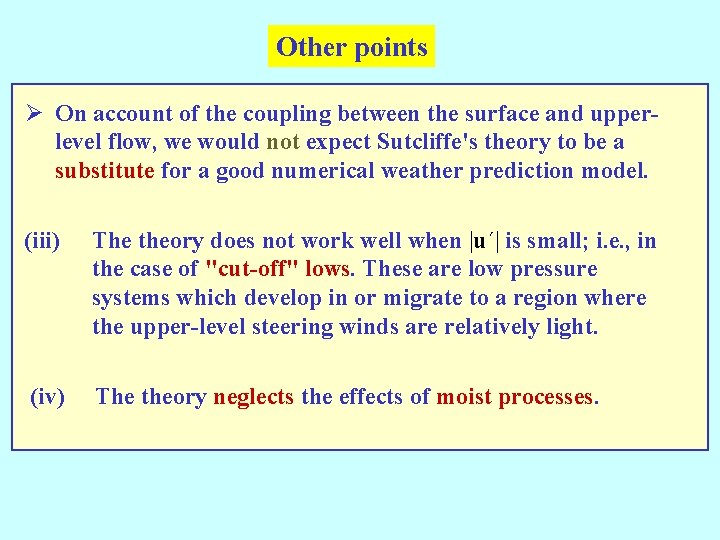 Other points

➢ On account of the coupling between the surface and upper-level flow, we would not expect Sutcliffe's theory to be a substitute for a good numerical weather prediction model.

(iii) The theory does not work well when $|\mathbf{u}'|$ is small; i.e., in the case of "cut-off" lows. These are low pressure systems which develop in or migrate to a region where the upper-level steering winds are relatively light.

(iv) The theory neglects the effects of moist processes.